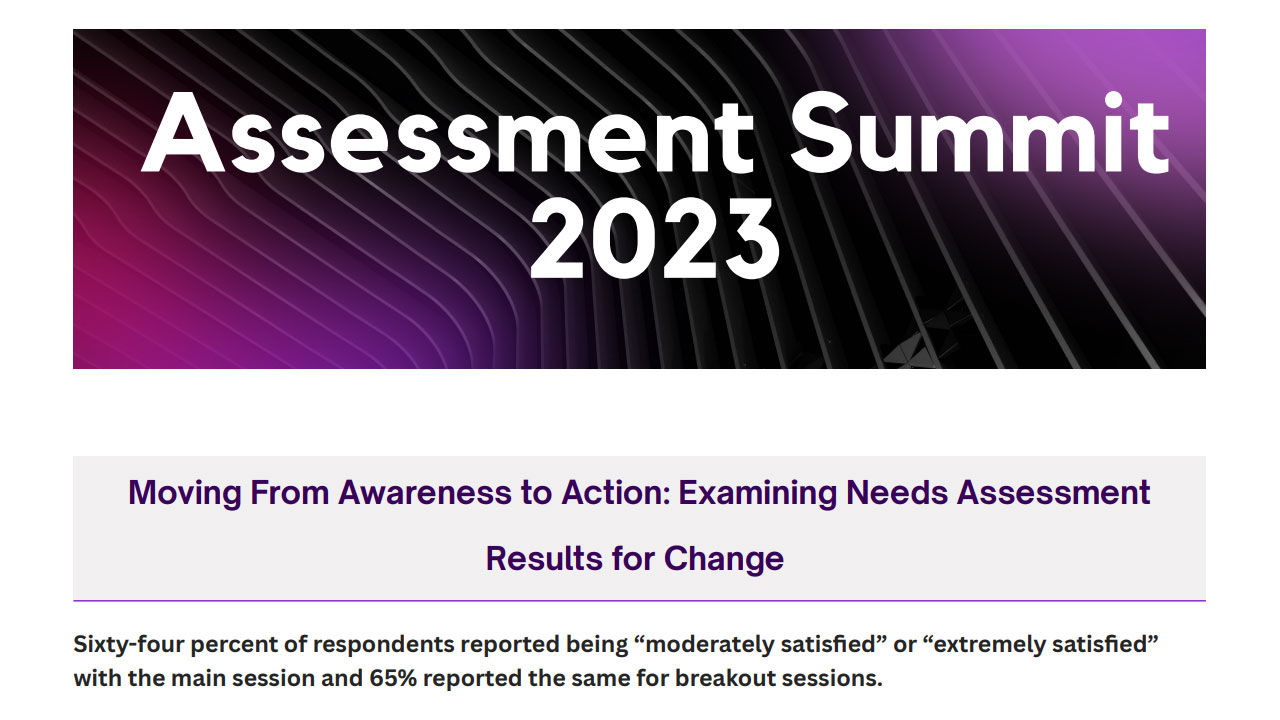 Assessment Summit 2023

Moving From Awareness to Action: Examining Needs Assessment Results for Change

Sixty-four percent of respondents reported being “moderately satisfied” or “extremely satisfied” with the main session and 65% reported the same for breakout sessions.